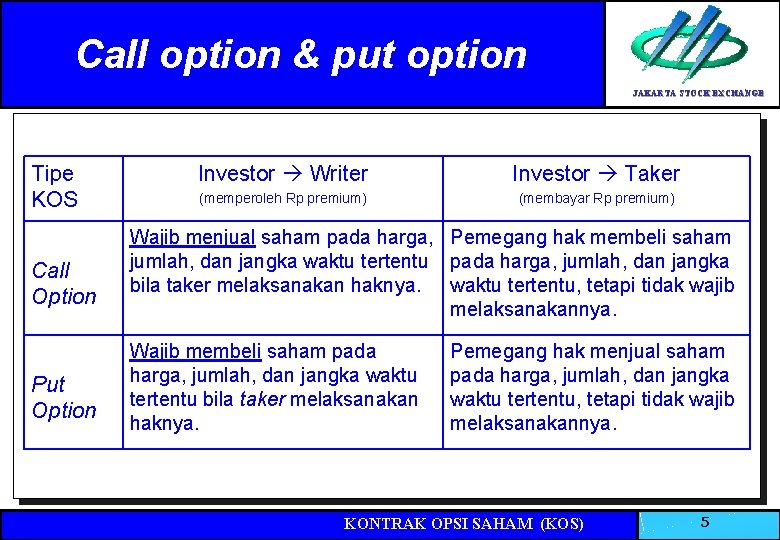 Call option & put option

JAKARTA STOCK EXCHANGE

| Tipe KOS | Investor → Writer (memperoleh Rp premium) | Investor → Taker (membayar Rp premium) |
|---|---|---|
| Call Option | Wajib menjual saham pada harga, jumlah, dan jangka waktu tertentu bila taker melaksanakan haknya. | Pemegang hak membeli saham pada harga, jumlah, dan jangka waktu tertentu, tetapi tidak wajib melaksanakannya. |
| Put Option | Wajib membeli saham pada harga, jumlah, dan jangka waktu tertentu bila taker melaksanakan haknya. | Pemegang hak menjual saham pada harga, jumlah, dan jangka waktu tertentu, tetapi tidak wajib melaksanakannya. |

KONTRAK OPSI SAHAM (KOS)

5